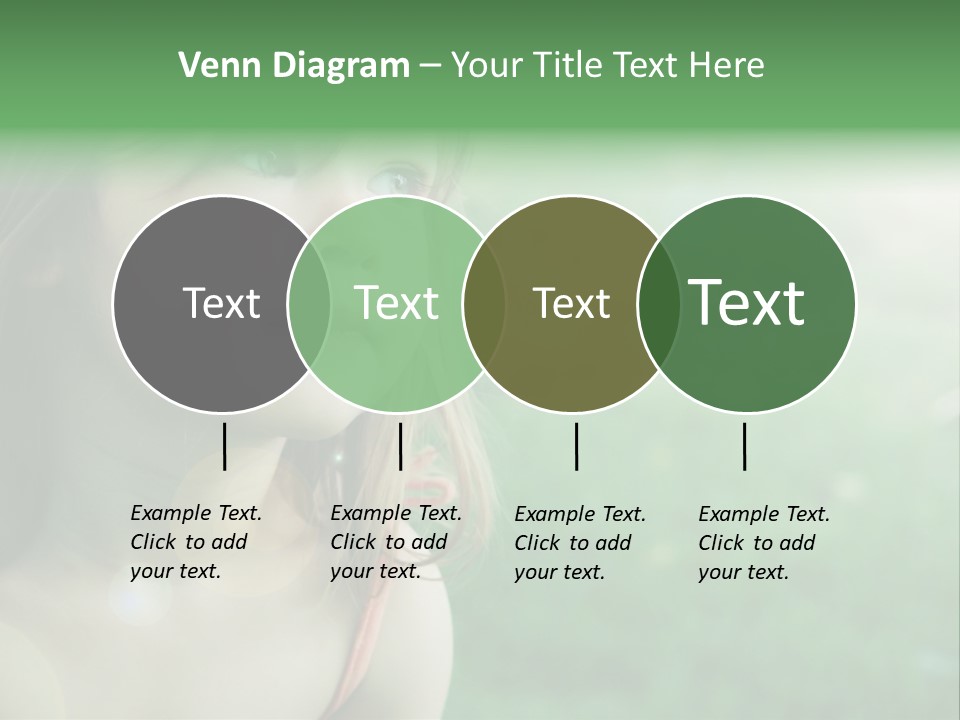 Venn Diagram – Your Title Text Here

Text

Text

Text

Text

Example Text. Click to add your text.

Example Text. Click to add your text.

Example Text. Click to add your text.

Example Text. Click to add your text.